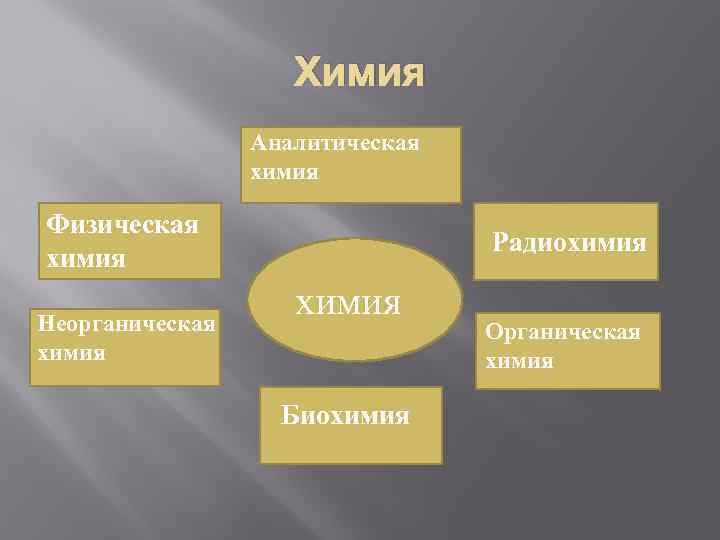 Химия

Аналитическая химия

Физическая химия

Радиохимия

ХИМИЯ

Неорганическая химия

Органическая химия

Биохимия